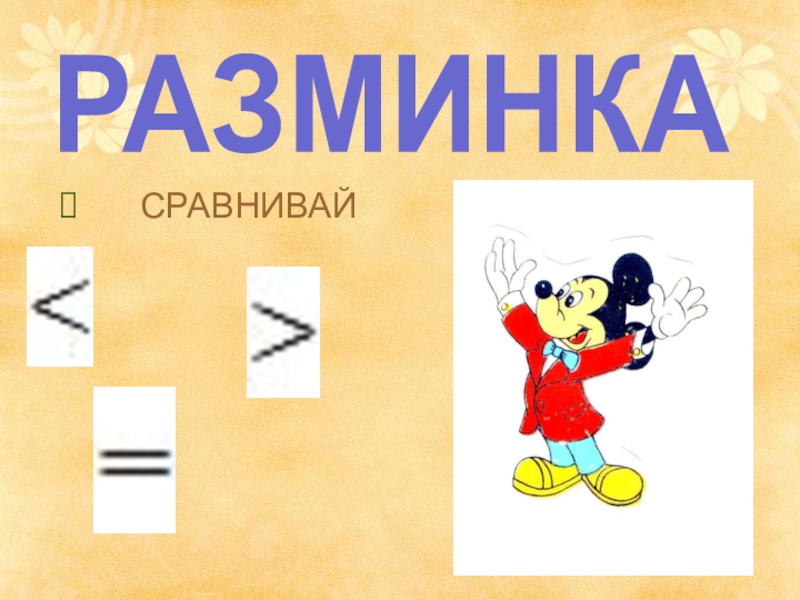 РАЗМИНКА

СРАВНИВАЙ

$<$

$>$

$=$